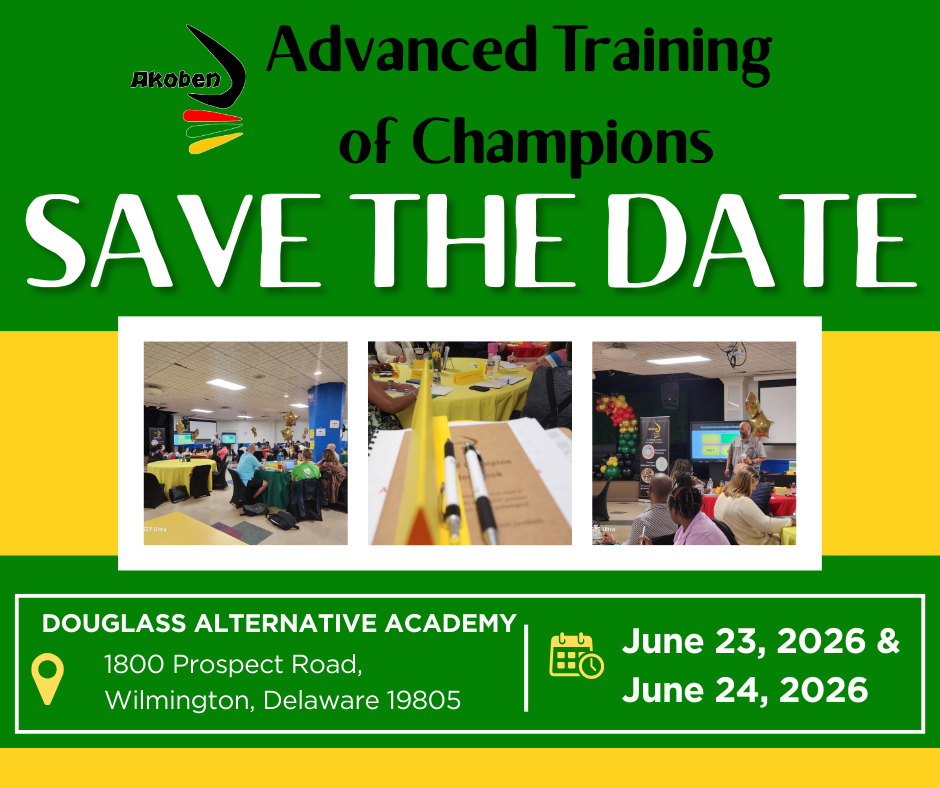 Akoben

Advanced Training of Champions

SAVE THE DATE

DOUGLASS ALTERNATIVE ACADEMY

1800 Prospect Road, Wilmington, Delaware 19805

June 23, 2026 & June 24, 2026